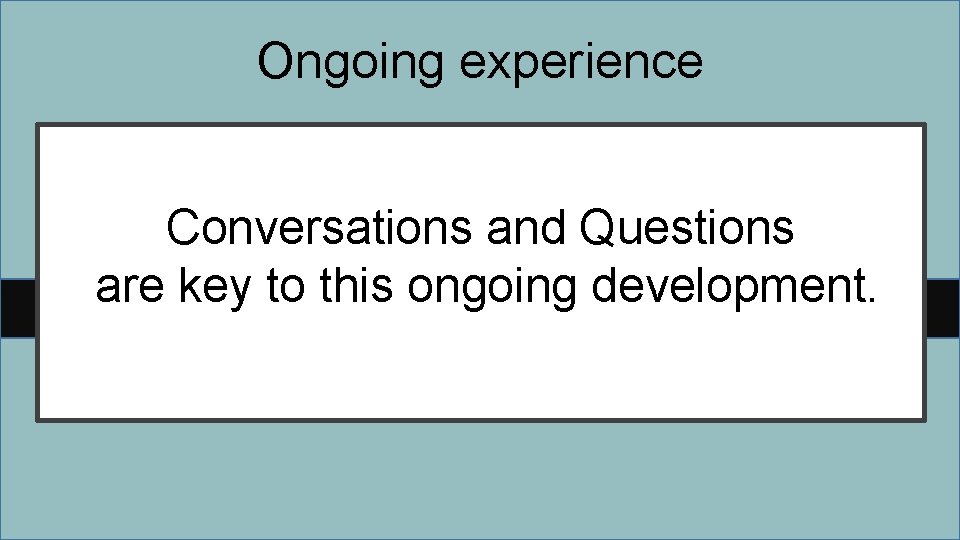 Ongoing experience

Conversations and Questions are key to this ongoing development.